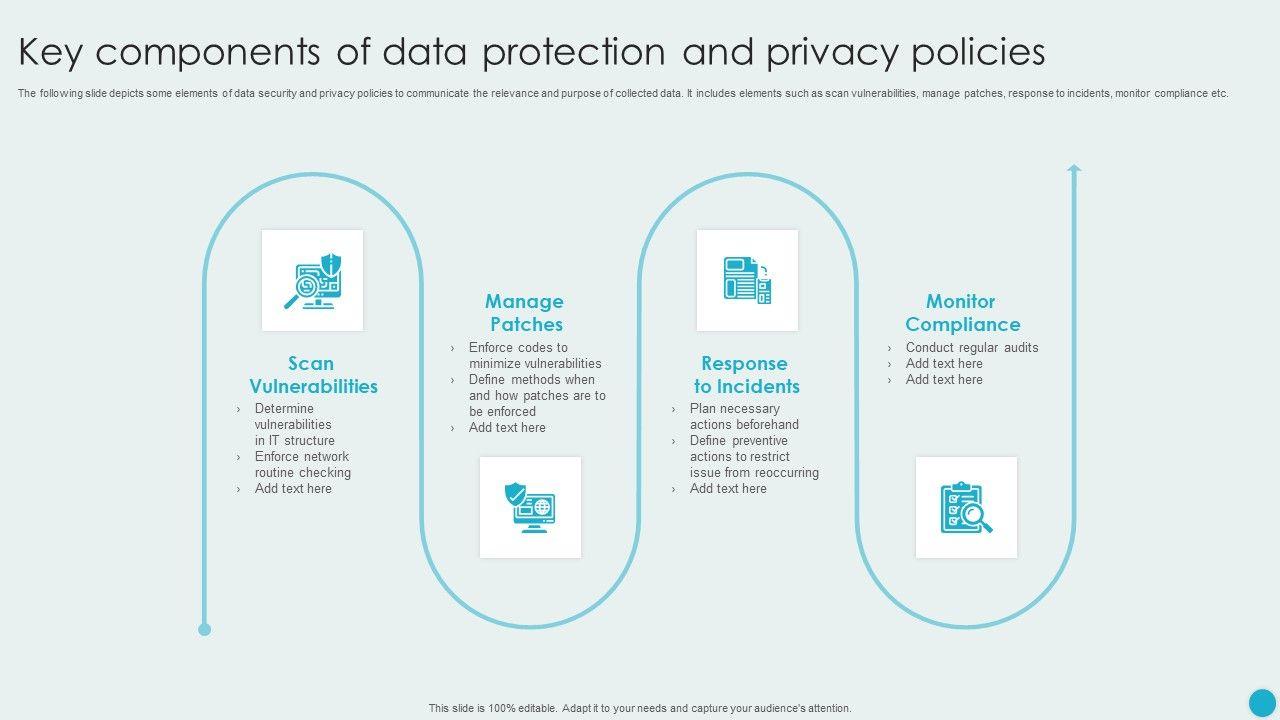 Key components of data protection and privacy policies

The following slide depicts some elements of data security and privacy policies to communicate the relevance and purpose of collected data. It includes elements such as scan vulnerabilities, manage patches, response to incidents, monitor compliance etc.

Scan Vulnerabilities
› Determine vulnerabilities in IT structure
› Enforce network routine checking
› Add text here

Manage Patches
› Enforce codes to minimize vulnerabilities
› Define methods when and how patches are to be enforced
› Add text here

Response to Incidents
› Plan necessary actions beforehand
› Define preventive actions to restrict issue from reoccurring
› Add text here

Monitor Compliance
› Conduct regular audits
› Add text here
› Add text here

This slide is 100% editable. Adapt it to your needs and capture your audience's attention.